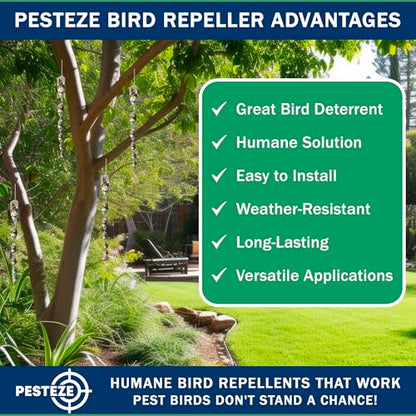 PESTEZE BIRD REPELLER ADVANTAGES

✓ Great Bird Deterrent
✓ Humane Solution
✓ Easy to Install
✓ Weather-Resistant
✓ Long-Lasting
✓ Versatile Applications

PESTEZE

HUMANE BIRD REPELLENTS THAT WORK
PEST BIRDS DON'T STAND A CHANCE!